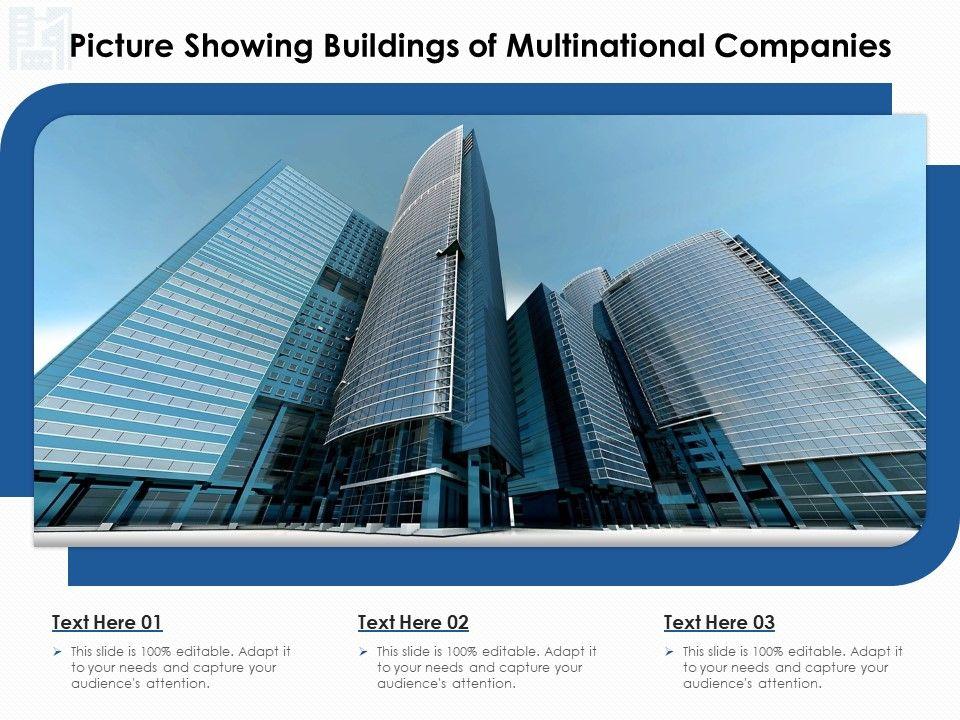 Picture Showing Buildings of Multinational Companies

Text Here 01

➢ This slide is 100% editable. Adapt it to your needs and capture your audience's attention.

Text Here 02

➢ This slide is 100% editable. Adapt it to your needs and capture your audience's attention.

Text Here 03

➢ This slide is 100% editable. Adapt it to your needs and capture your audience's attention.